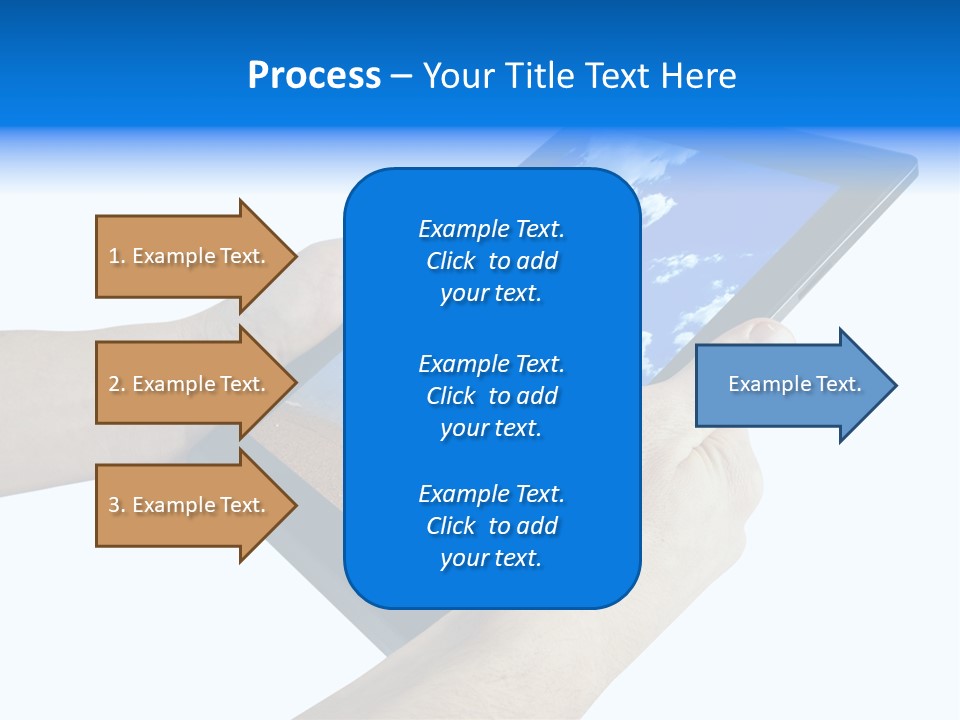 Process – Your Title Text Here

1. Example Text.

2. Example Text.

3. Example Text.

Example Text. Click to add your text.

Example Text. Click to add your text.

Example Text. Click to add your text.

Example Text.